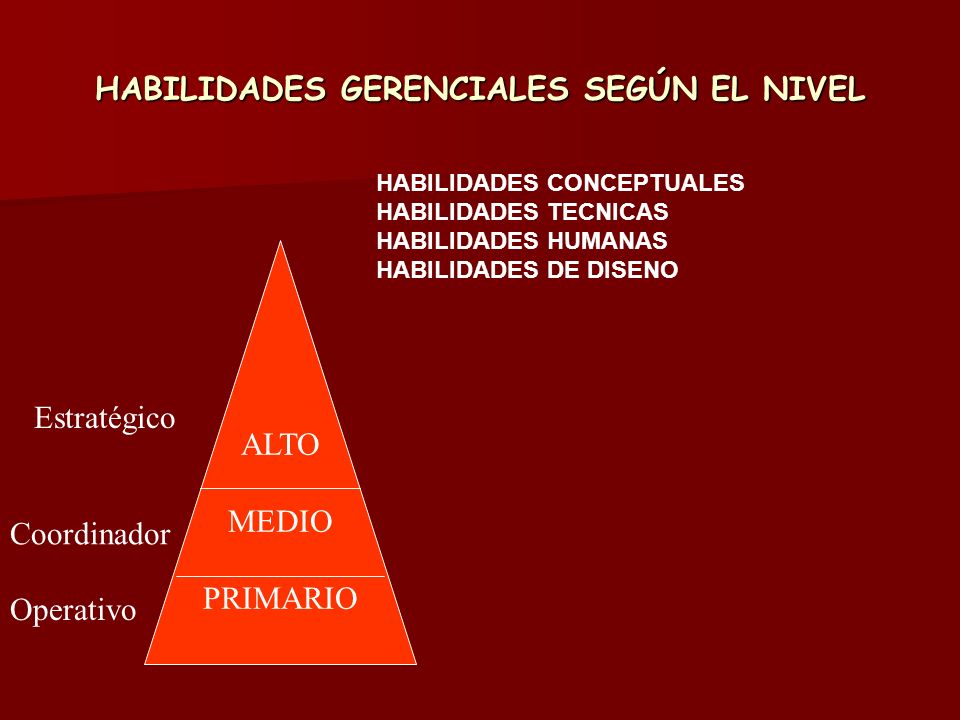 HABILIDADES GERENCIALES SEGÚN EL NIVEL

HABILIDADES CONCEPTUALES
HABILIDADES TECNICAS
HABILIDADES HUMANAS
HABILIDADES DE DISENO

Estratégico
ALTO
Coordinador
MEDIO
Operativo
PRIMARIO